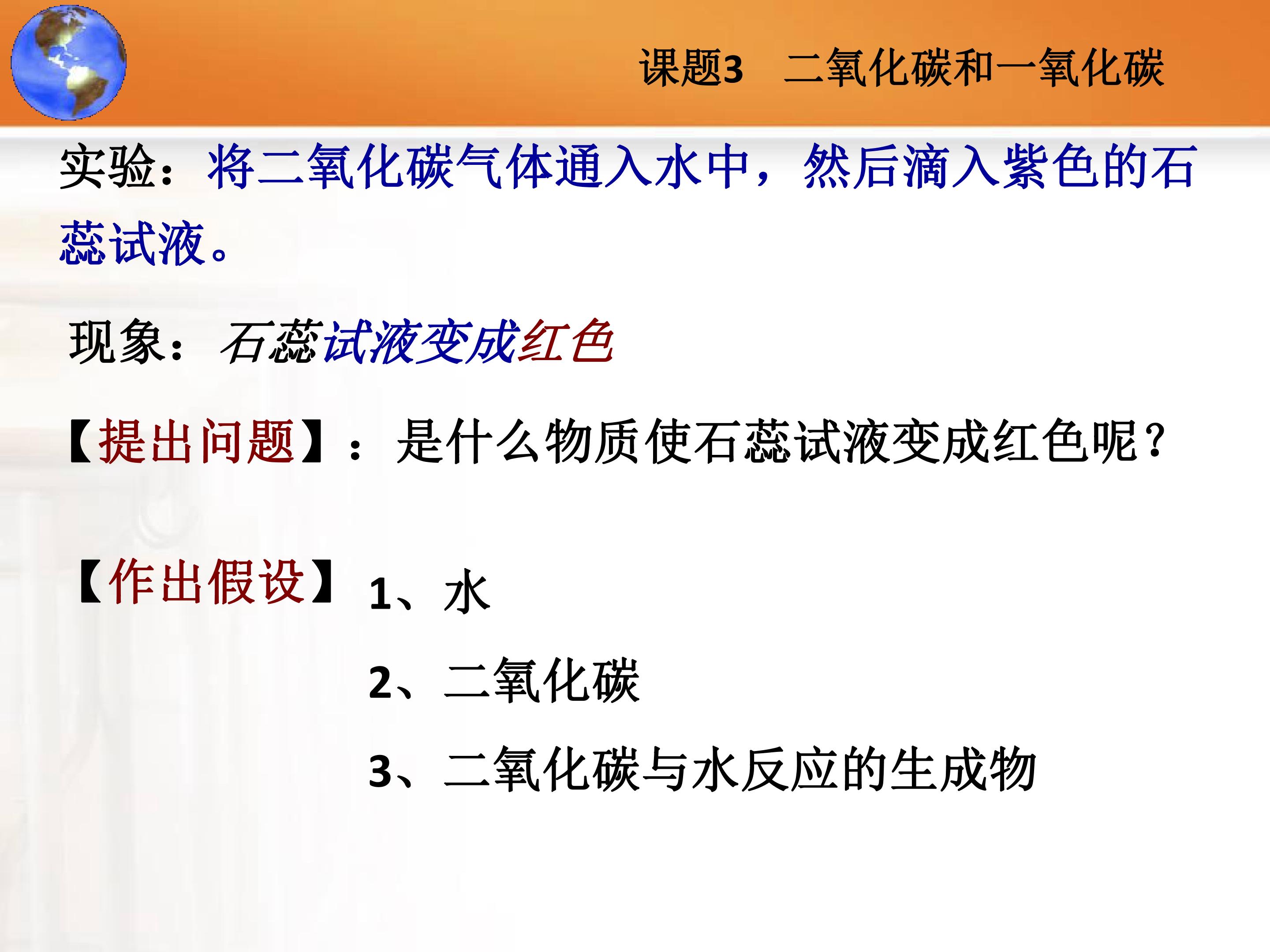 课题3 二氧化碳和一氧化碳

实验：将二氧化碳气体通入水中，然后滴入紫色的石蕊试液。

现象：石蕊试液变成红色

【提出问题】：是什么物质使石蕊试液变成红色呢？

【作出假设】 1、水

2、二氧化碳

3、二氧化碳与水反应的生成物